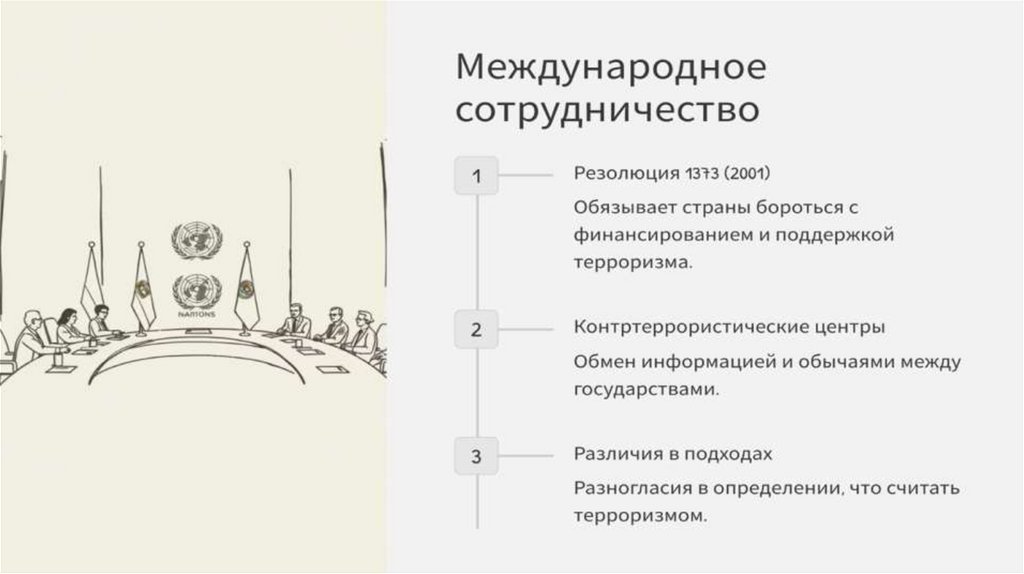 NATIONS

Международное сотрудничество

1

Резолюция 1373 (2001)

Обязывает страны бороться с финансированием и поддержкой терроризма.

2

Контртеррористические центры

Обмен информацией и обычаями между государствами.

3

Различия в подходах

Разногласия в определении, что считать терроризмом.